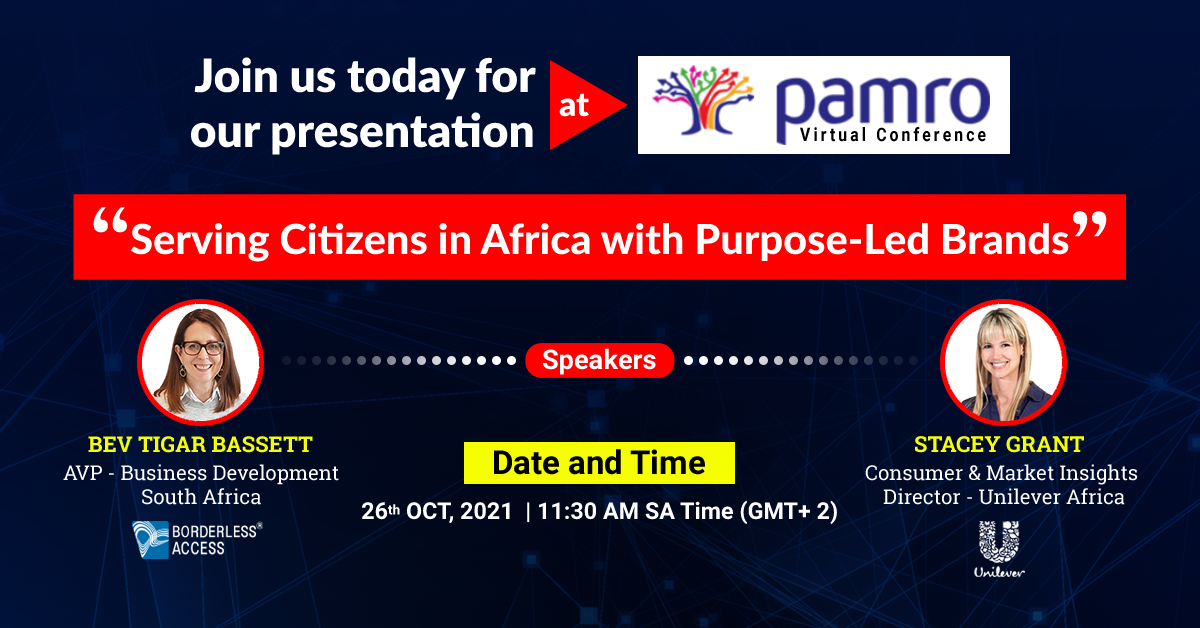 Join us today for our presentation at

pamro
Virtual Conference

“Serving Citizens in Africa with Purpose-Led Brands”

Speakers

BEV TIGAR BASSETT
AVP - Business Development
South Africa

BORDERLESS® ACCESS

Date and Time

26th OCT, 2021 | 11:30 AM SA Time (GMT+ 2)

STACEY GRANT
Consumer & Market Insights
Director - Unilever Africa

Unilever